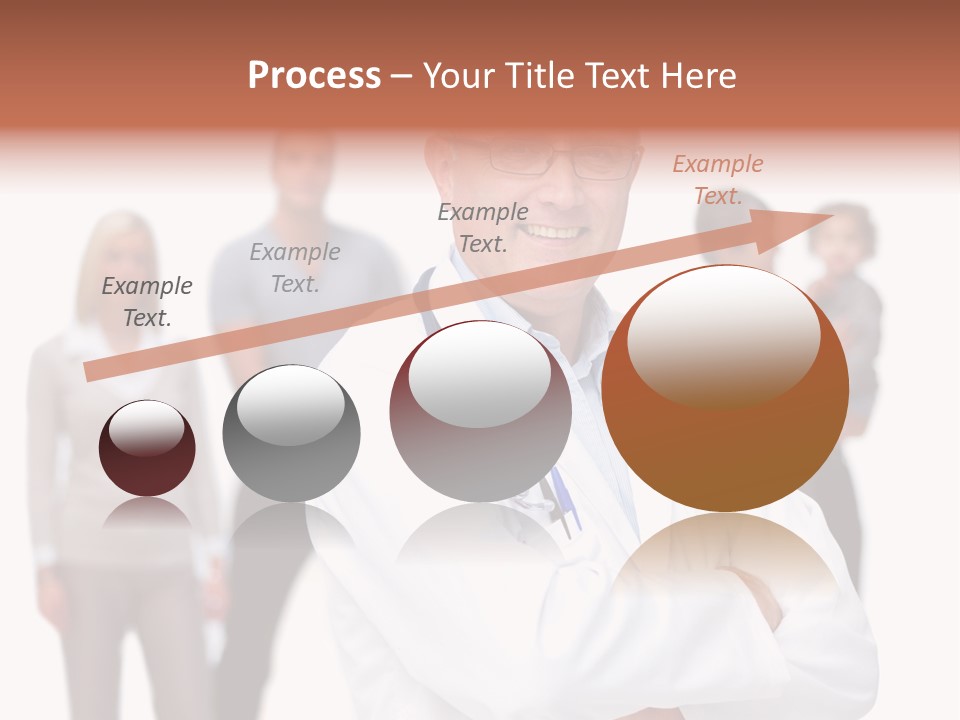 Process – Your Title Text Here

Example Text.

Example Text.

Example Text.

Example Text.